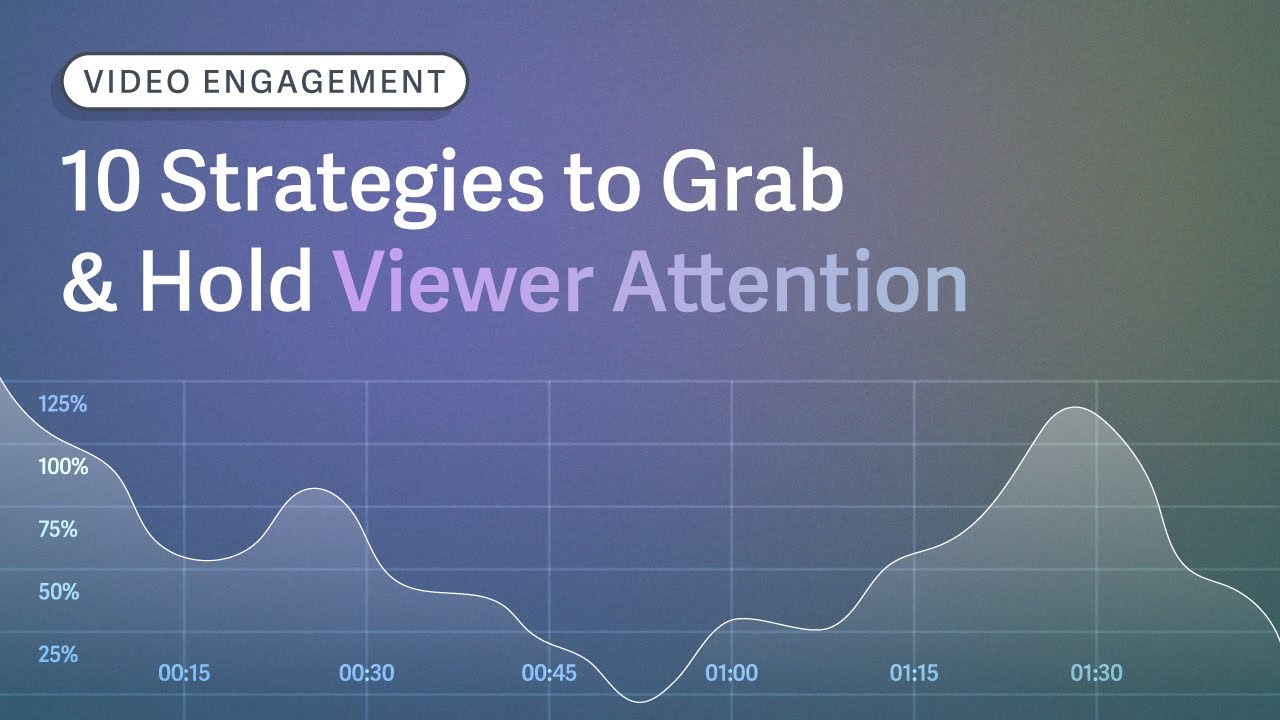 VIDEO ENGAGEMENT

10 Strategies to Grab & Hold Viewer Attention

125%
100%
75%
50%
25%
00:15
00:30
00:45
01:00
01:15
01:30